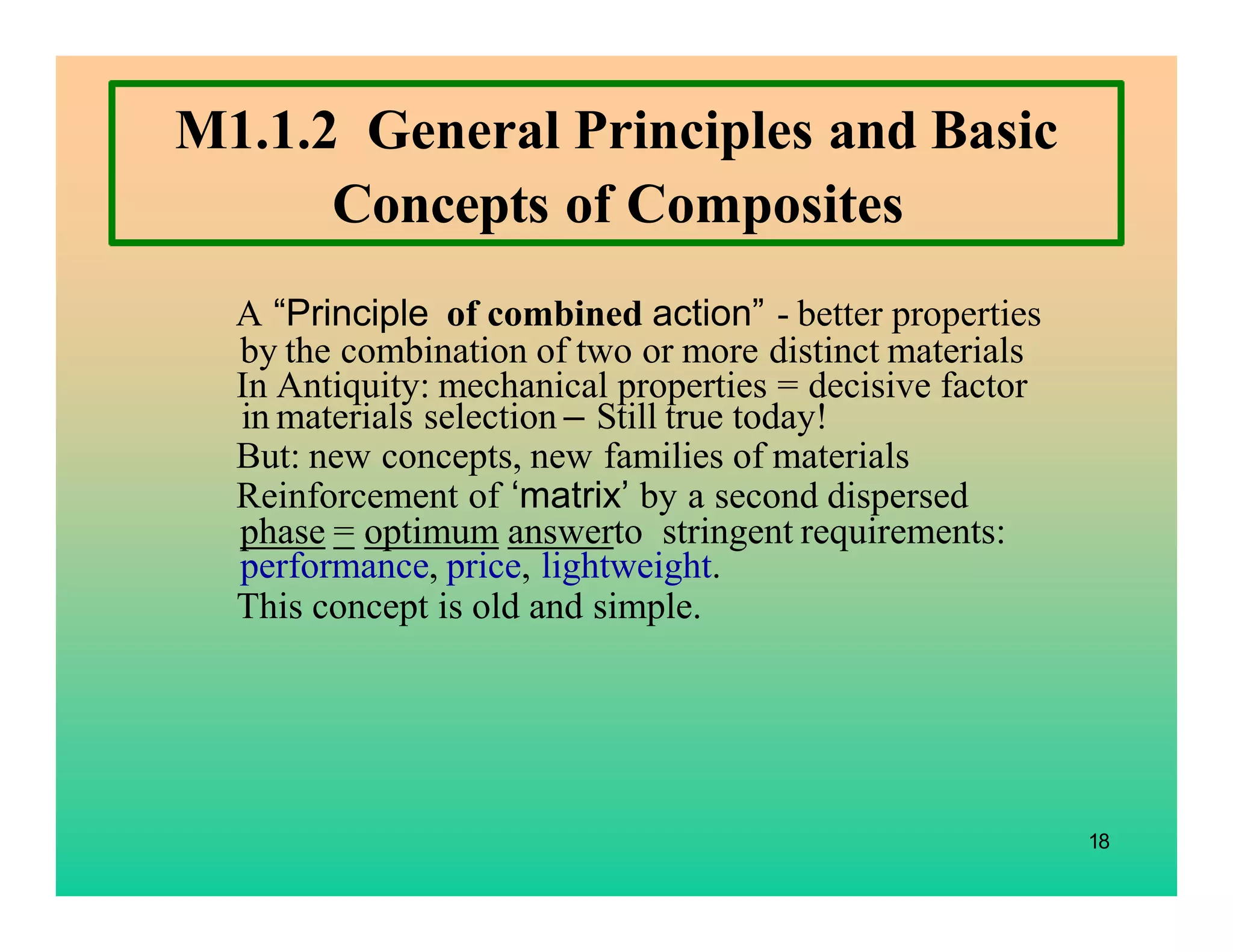 M1.1.2 General Principles and Basic Concepts of Composites

A “Principle of combined action” - better properties by the combination of two or more distinct materials
In Antiquity: mechanical properties = decisive factor in materials selection – Still true today!
But: new concepts, new families of materials
Reinforcement of ‘matrix’ by a second dispersed phase = optimum answerto stringent requirements: performance, price, lightweight.
This concept is old and simple.

18